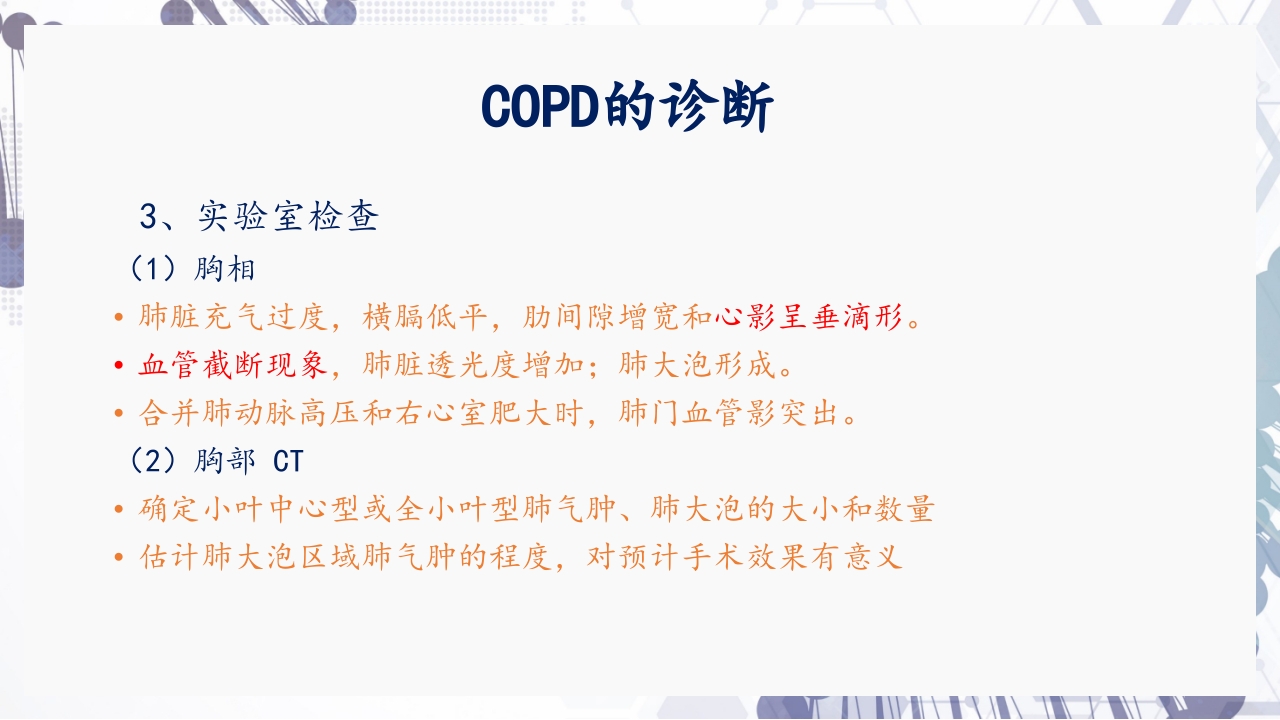 COPD的诊断

3、实验室检查

（1）胸相

• 肺脏充气过度，横膈低平，肋间隙增宽和心影呈垂滴形。

• 血管截断现象，肺脏透光度增加；肺大泡形成。

• 合并肺动脉高压和右心室肥大时，肺门血管影突出。

（2）胸部 CT

• 确定小叶中心型或全小叶型肺气肿、肺大泡的大小和数量

• 估计肺大泡区域肺气肿的程度，对预计手术效果有意义